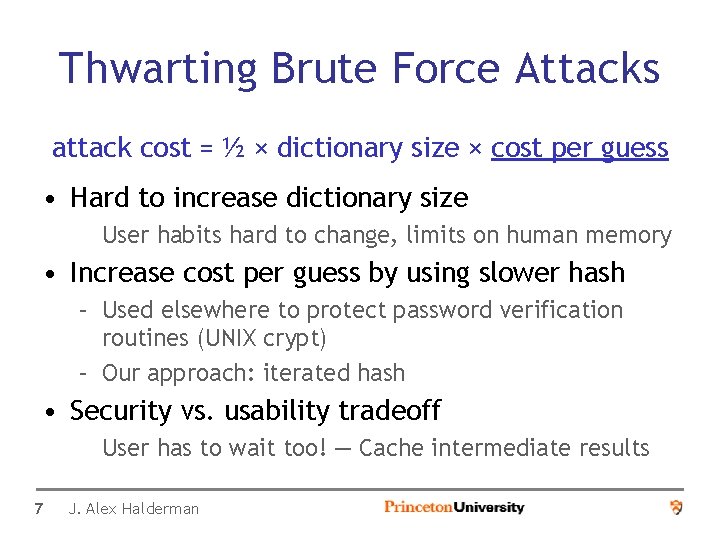 Thwarting Brute Force Attacks

attack cost = ½ × dictionary size × cost per guess

• Hard to increase dictionary size

User habits hard to change, limits on human memory

• Increase cost per guess by using slower hash

– Used elsewhere to protect password verification routines (UNIX crypt)

– Our approach: iterated hash

• Security vs. usability tradeoff

User has to wait too! — Cache intermediate results

7 J. Alex Halderman PrincetonUniversity